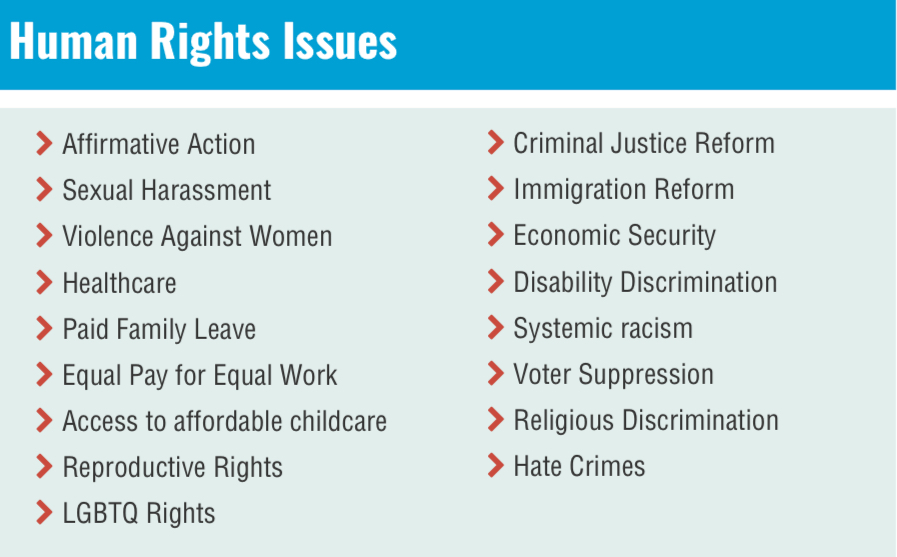 Human Rights Issues

Affirmative Action
Sexual Harassment
Violence Against Women
Healthcare
Paid Family Leave
Equal Pay for Equal Work
Access to affordable childcare
Reproductive Rights
LGBTQ Rights

Criminal Justice Reform
Immigration Reform
Economic Security
Disability Discrimination
Systemic racism
Voter Suppression
Religious Discrimination
Hate Crimes